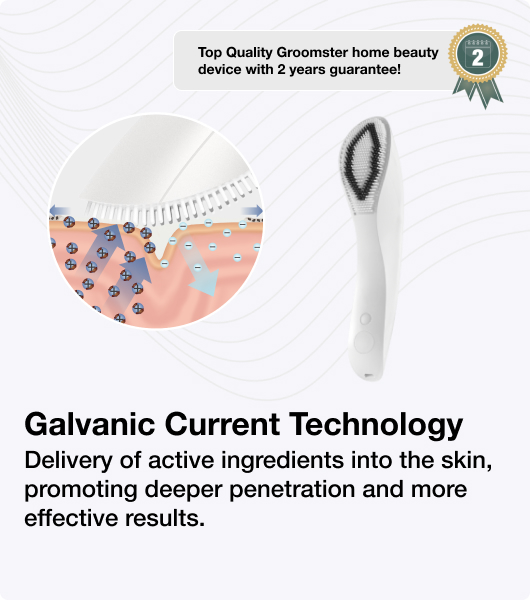 Top Quality Groomster home beauty device with 2 years guarantee!

2

Galvanic Current Technology

Delivery of active ingredients into the skin, promoting deeper penetration and more effective results.